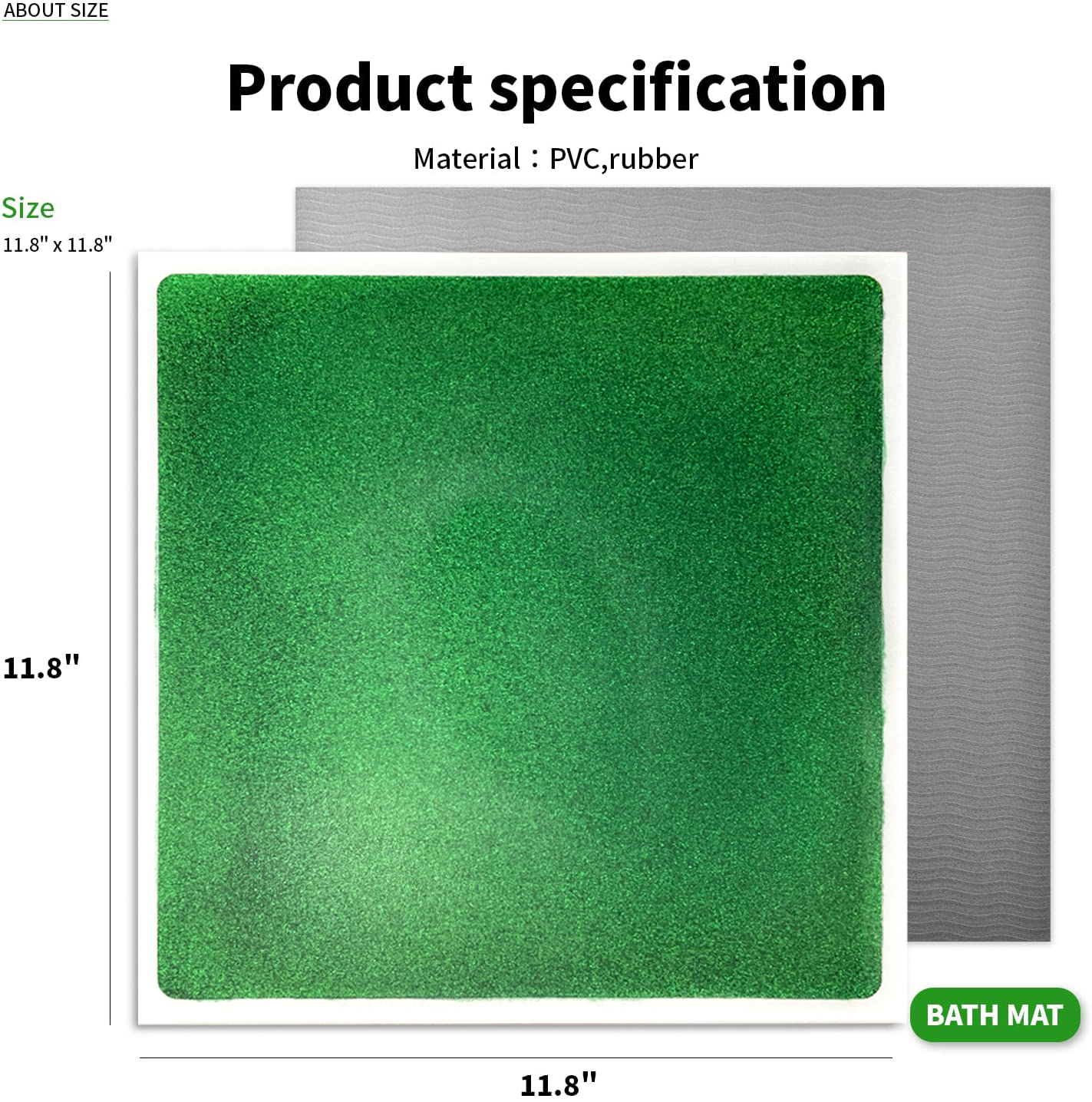 ABOUT SIZE

Product specification

Material：PVC,rubber

Size
11.8" x 11.8"

11.8"

BATH MAT

11.8"